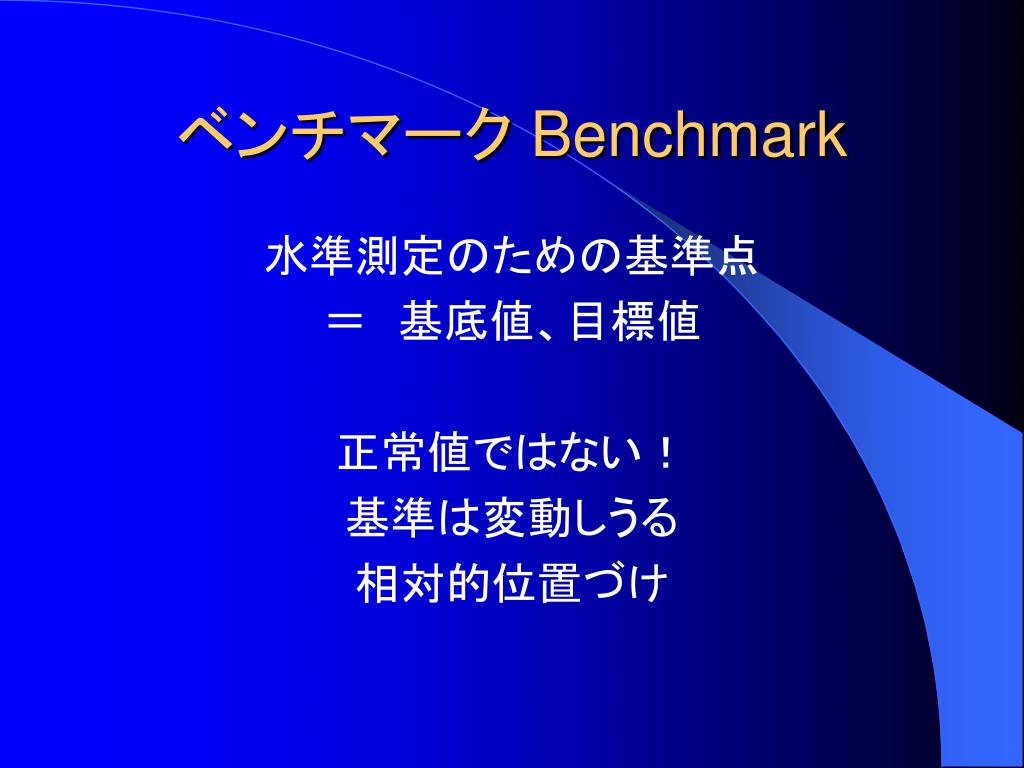 ベンチマーク Benchmark

水準測定のための基準点
＝　基底値、目標値

正常値ではない！
基準は変動しうる
相対的位置づけ